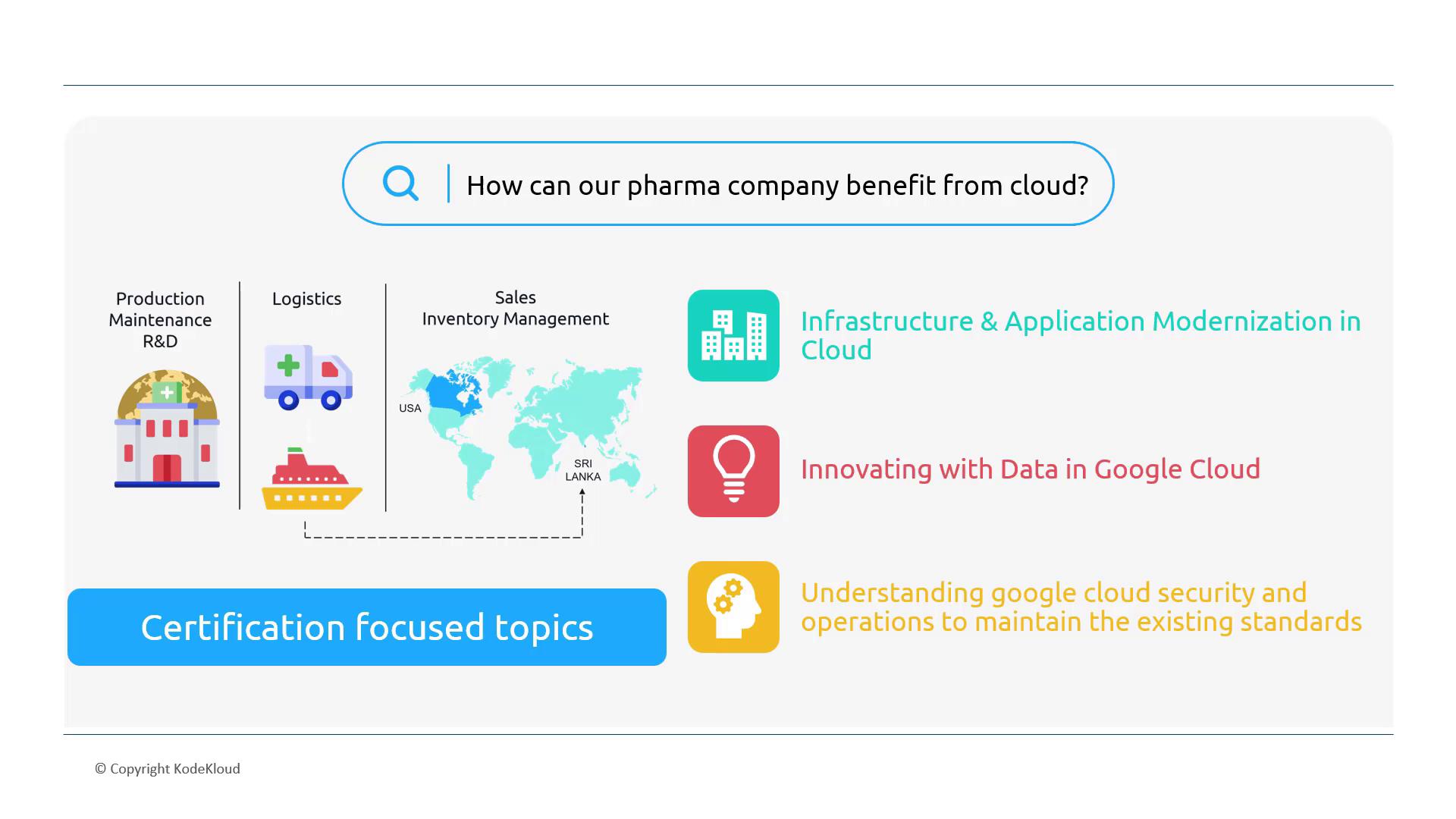 How can our pharma company benefit from cloud?

Production
Maintenance
R&D

Logistics

Sales
Inventory Management

USA

SRI
LANKA

Certification focused topics

Infrastructure & Application Modernization in Cloud

Innovating with Data in Google Cloud

Understanding google cloud security and operations to maintain the existing standards

© Copyright KodeKloud